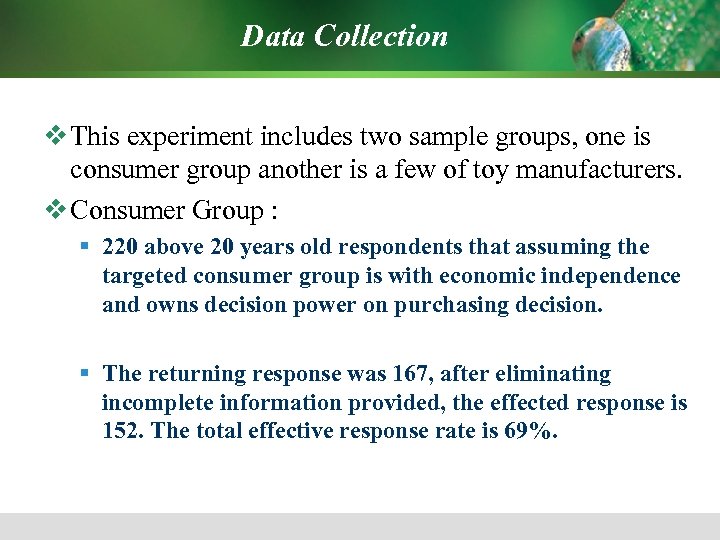 Data Collection

❖ This experiment includes two sample groups, one is consumer group another is a few of toy manufacturers.

❖ Consumer Group :

▪ 220 above 20 years old respondents that assuming the targeted consumer group is with economic independence and owns decision power on purchasing decision.

▪ The returning response was 167, after eliminating incomplete information provided, the effected response is 152. The total effective response rate is 69%.